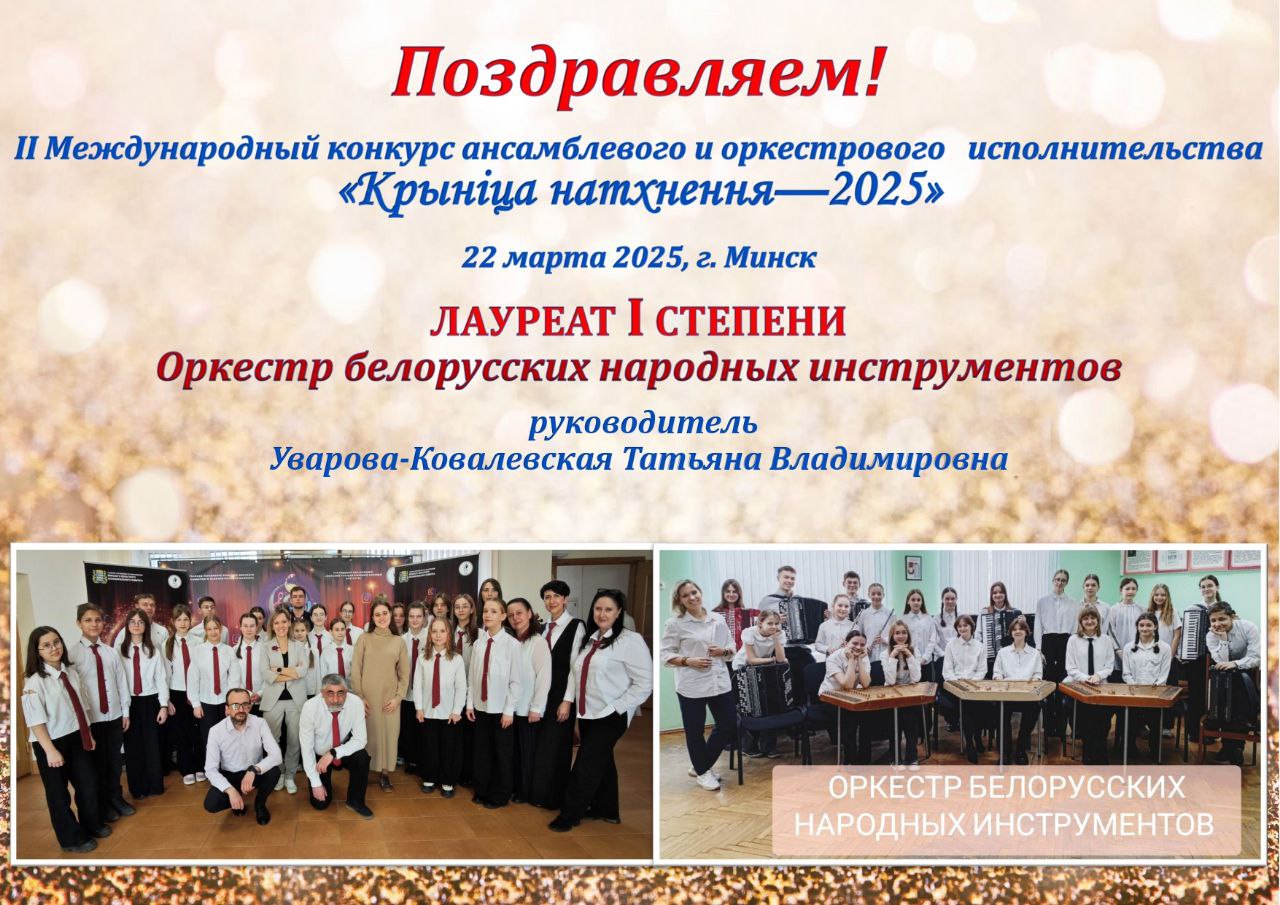 Поздравляем!

II Международный конкурс ансамблевого и оркестрового исполнительства «Крыніца натхнення—2025»

22 марта 2025, г. Минск

ЛАУРЕАТ I СТЕПЕНИ
Оркестр белорусских народных инструментов

руководитель
Уварова-Ковалевская Татьяна Владимировна

ОРКЕСТР БЕЛОРУССКИХ НАРОДНЫХ ИНСТРУМЕНТОВ